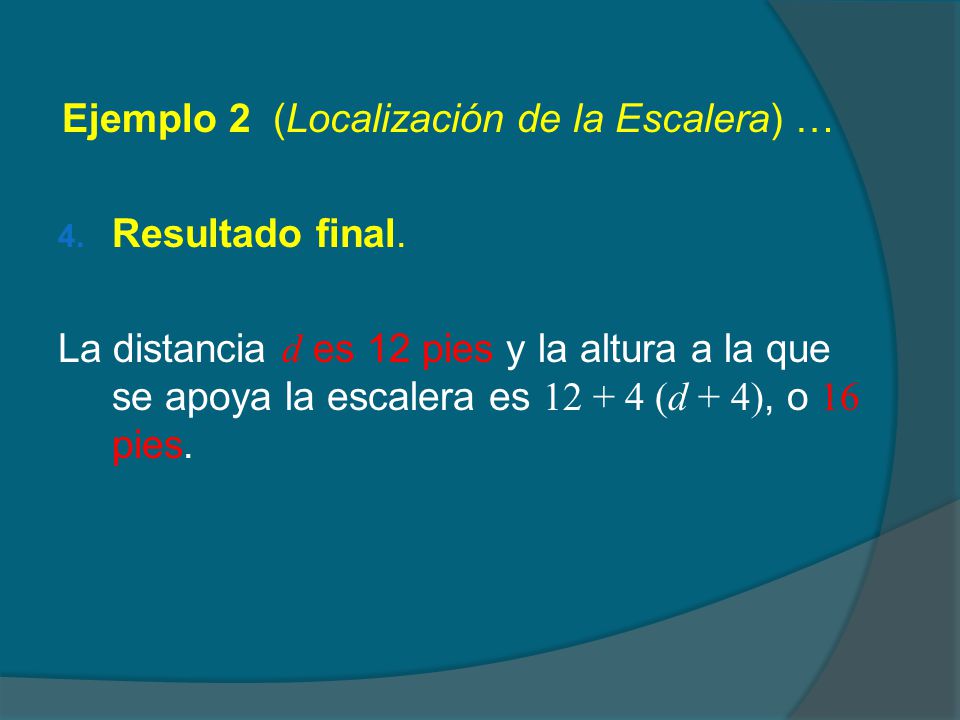 Ejemplo 2 (Localización de la Escalera) …

4. Resultado final.

La distancia $d$ es 12 pies y la altura a la que se apoya la escalera es $12 + 4$ $(d + 4)$, o 16 pies.